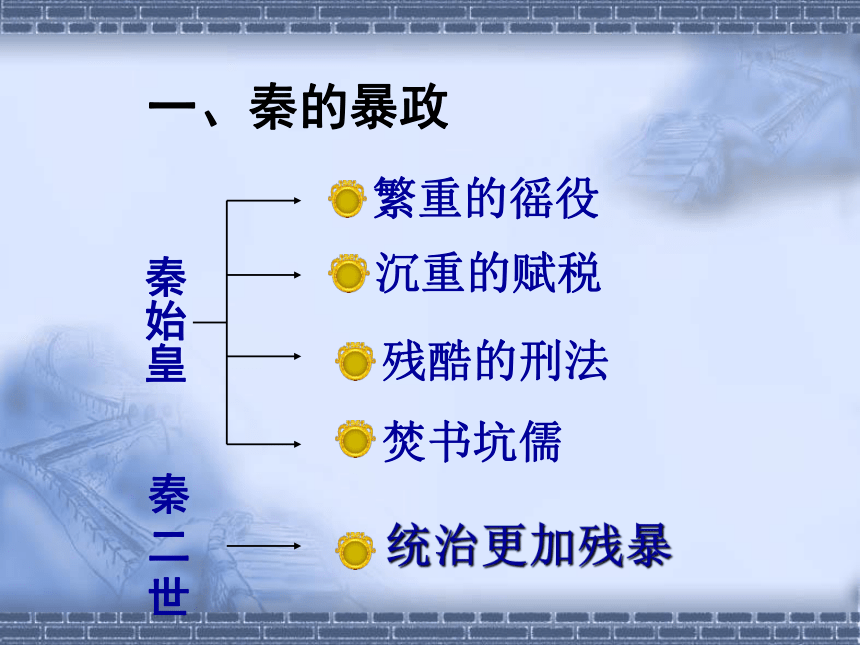 一、秦的暴政

秦始皇

繁重的徭役

沉重的赋税

残酷的刑法

焚书坑儒

秦二世

统治更加残暴